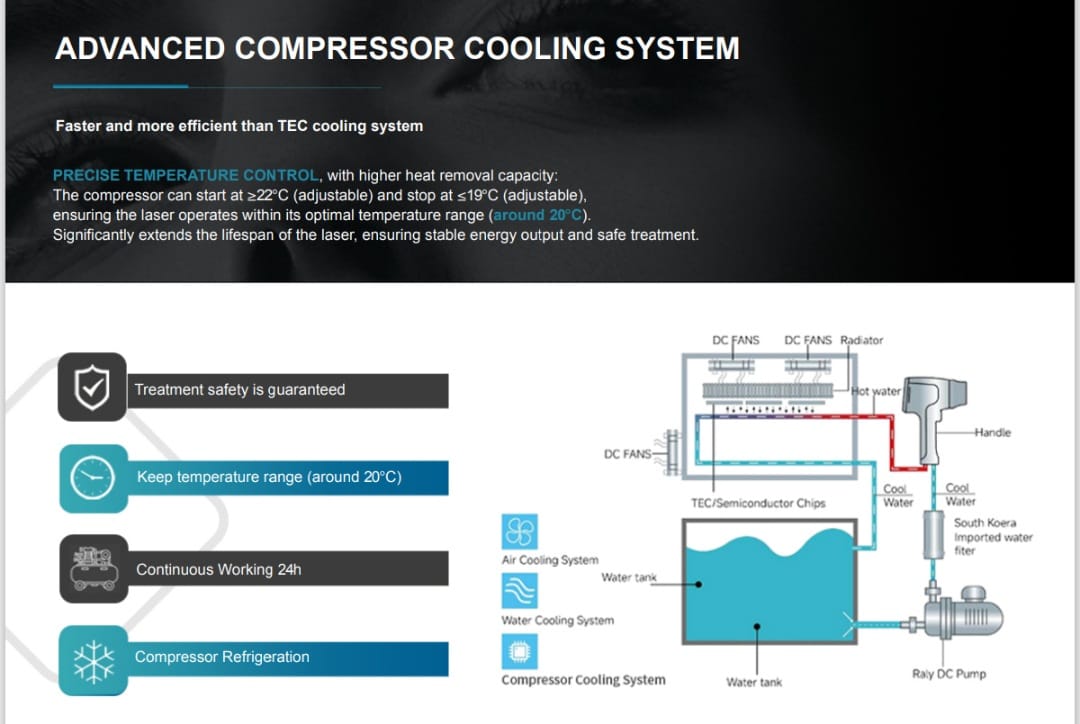 ADVANCED COMPRESSOR COOLING SYSTEM

Faster and more efficient than TEC cooling system

PRECISE TEMPERATURE CONTROL, with higher heat removal capacity:
The compressor can start at ≥22°C (adjustable) and stop at ≤19°C (adjustable), ensuring the laser operates within its optimal temperature range (around 20°C).
Significantly extends the lifespan of the laser, ensuring stable energy output and safe treatment.

Treatment safety is guaranteed

Keep temperature range (around 20°C)

Continuous Working 24h

Compressor Refrigeration

DC FANS DC FANS Radiator

Hot water

Handle

DC FANS

TEC/Semiconductor Chips

Cool Water

Cool Water

South Koera Imported water fiter

Air Cooling System

Water tank

Water Cooling System

Compressor Cooling System

Water tank

Raly DC Pump